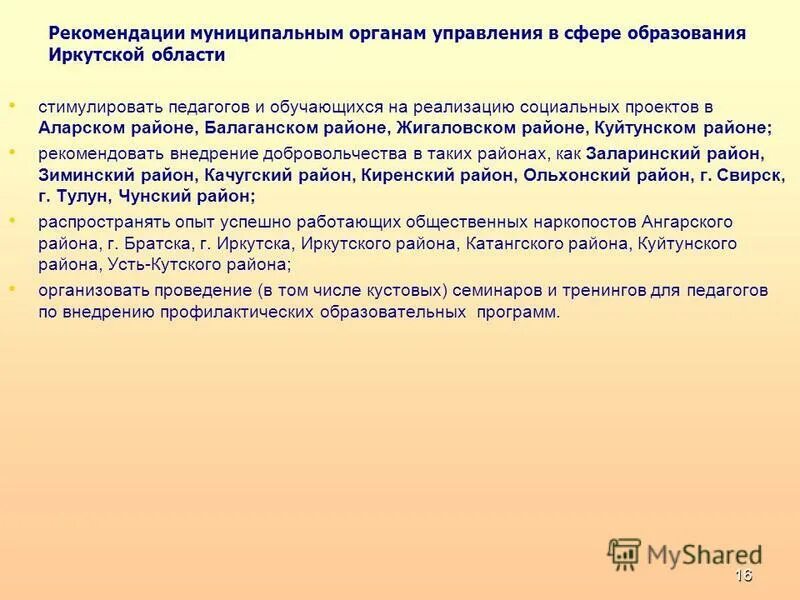 Рекомендации муниципальным органам управления в сфере образования Иркутской области

• стимулировать педагогов и обучающихся на реализацию социальных проектов в Аларском районе, Балаганском районе, Жигаловском районе, Куйтунском районе;

• рекомендовать внедрение добровольчества в таких районах, как Заларинский район, Зиминский район, Качугский район, Киренский район, Ольхонский район, г. Свирск, г. Тулун, Чунский район;

• распространять опыт успешно работающих общественных наркопостов Ангарского района, г. Братска, г. Иркутска, Иркутского района, Катангского района, Куйтунского района, Усть-Кутского района;

• организовать проведение (в том числе кустовых) семинаров и тренингов для педагогов по внедрению профилактических образовательных программ.

MyShared

16